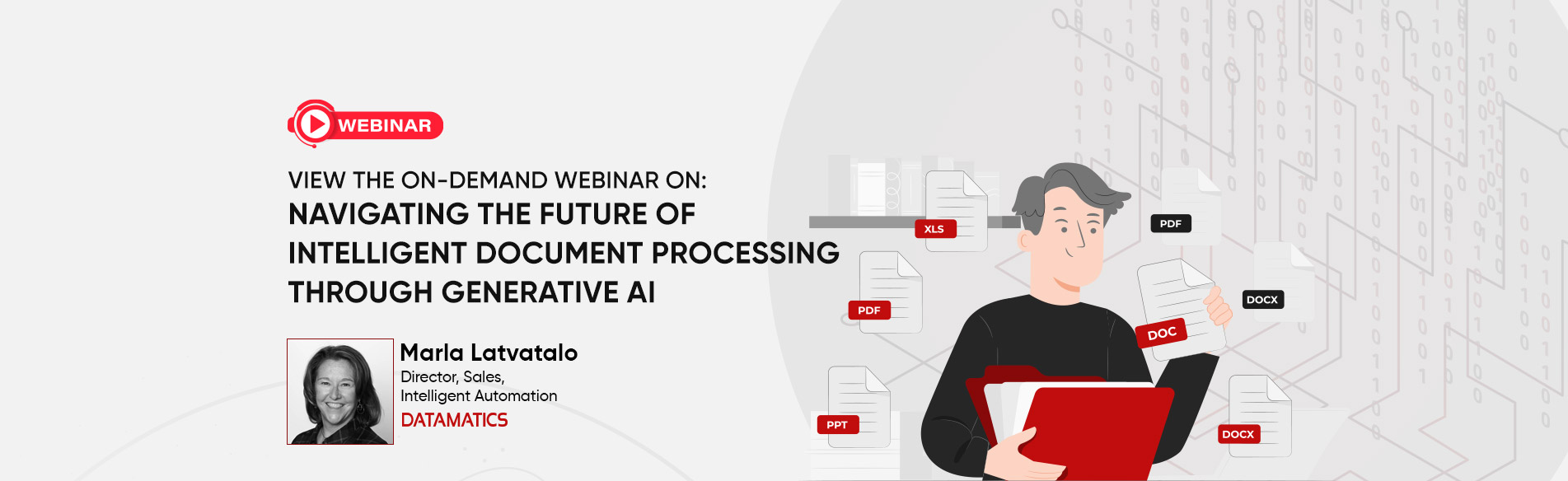 WEBINAR

VIEW THE ON-DEMAND WEBINAR ON:
NAVIGATING THE FUTURE OF INTELLIGENT DOCUMENT PROCESSING THROUGH GENERATIVE AI

Marla Latvatalo
Director, Sales,
Intelligent Automation
DATAMATICS

XLS
PDF
PDF
DOCX
DOC
PPT
DOCX